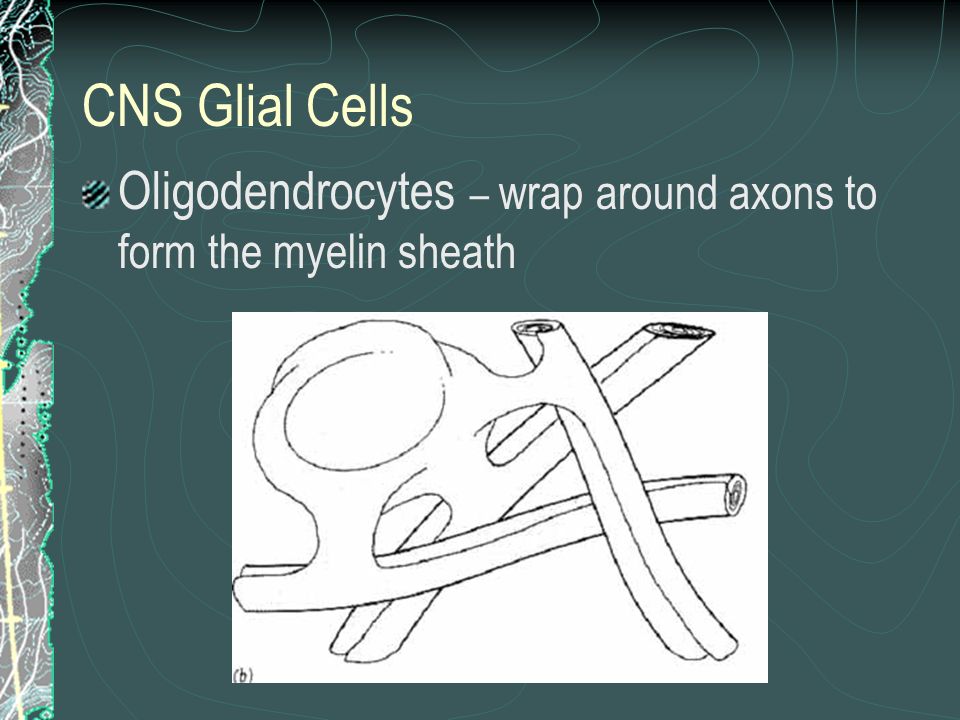 CNS Glial Cells

Oligodendrocytes – wrap around axons to form the myelin sheath

(b)